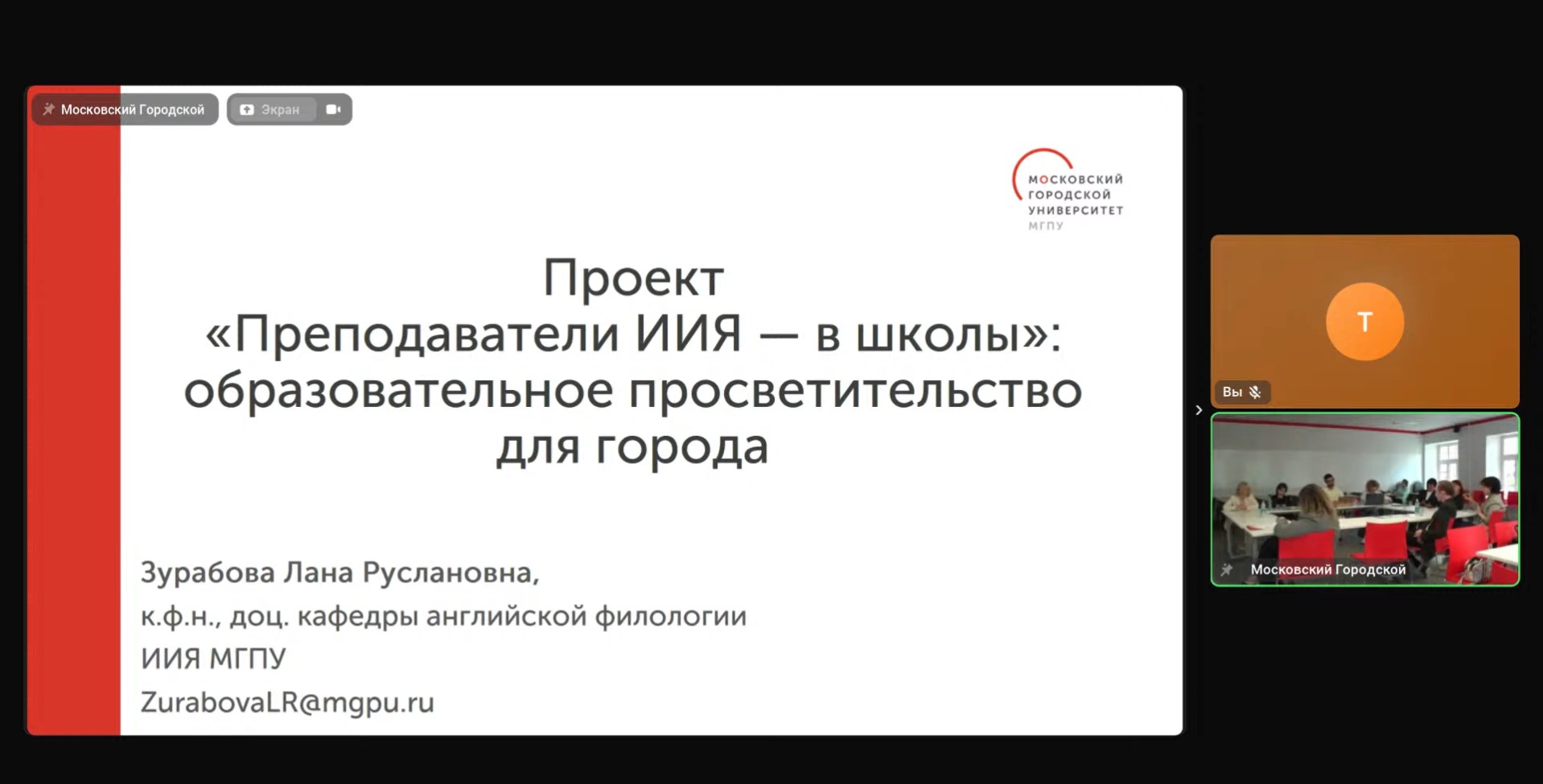 Московский Городской

Экран

МОСКОВСКИЙ ГОРОДСКОЙ УНИВЕРСИТЕТ МГПУ

Проект
«Преподаватели ИИЯ — в школы»: образовательное просветительство для города

Зурабова Лана Руслановна,
к.ф.н., доц. кафедры английской филологии
ИИЯ МГПУ
ZurabovaLR@mgpu.ru

Т

Вы

Московский Городской